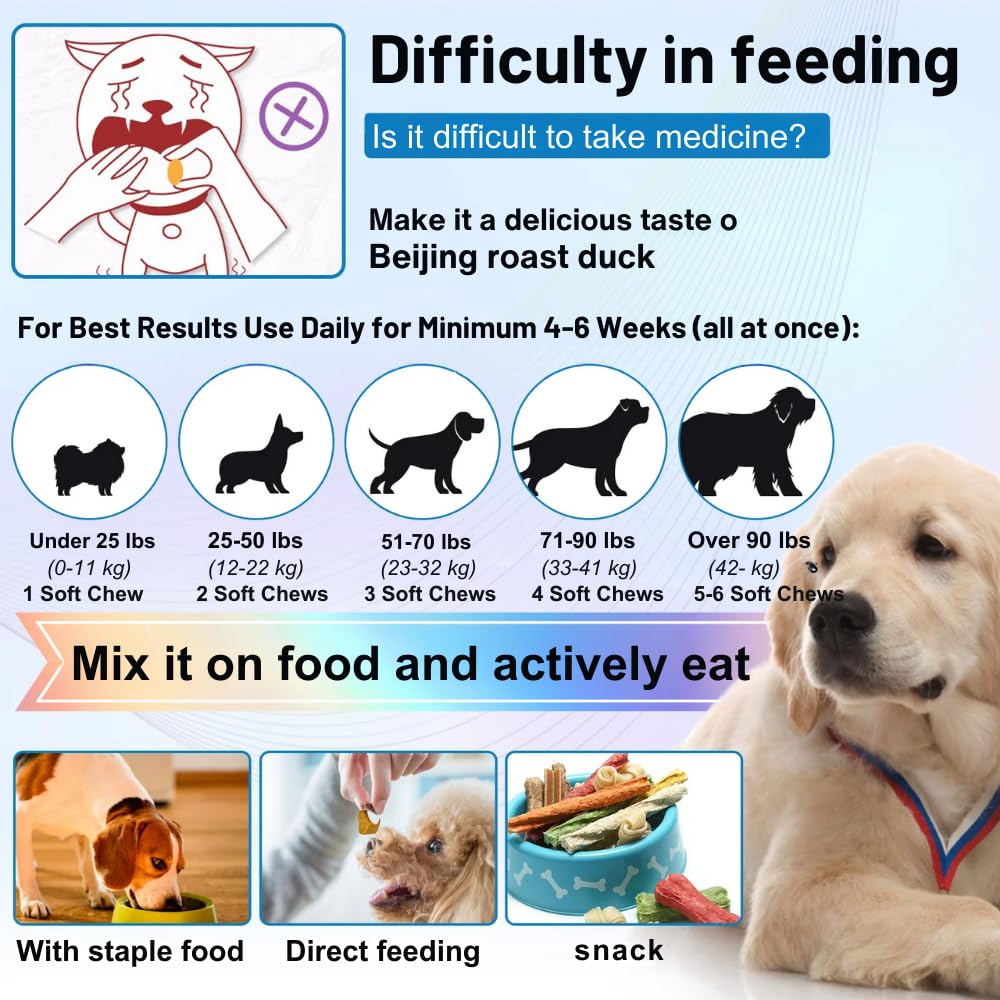 Difficulty in feeding

Is it difficult to take medicine?

Make it a delicious taste o
Beijing roast duck

For Best Results Use Daily for Minimum 4-6 Weeks (all at once):

Under 25 lbs
(0-11 kg)
1 Soft Chew

25-50 lbs
(12-22 kg)
2 Soft Chews

51-70 lbs
(23-32 kg)
3 Soft Chews

71-90 lbs
(33-41 kg)
4 Soft Chews

Over 90 lbs
(42- kg)
5-6 Soft Chews

Mix it on food and actively eat

With staple food

Direct feeding

snack